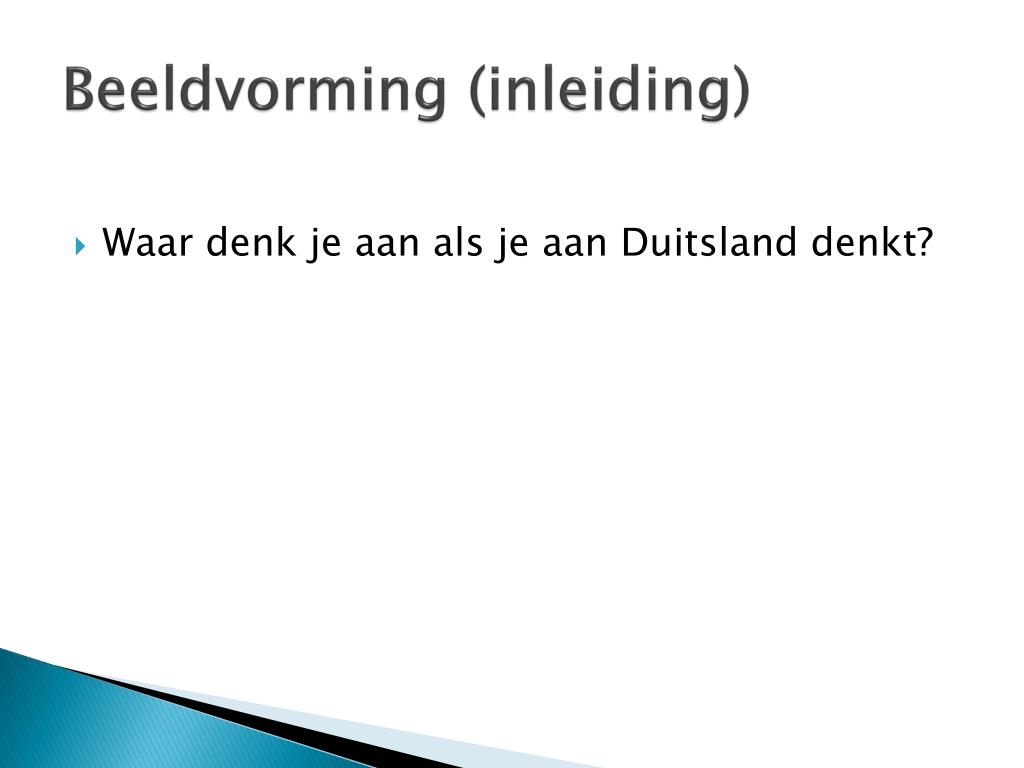 Beeldvorming (inleiding)

Waar denk je aan als je aan Duitsland denkt?